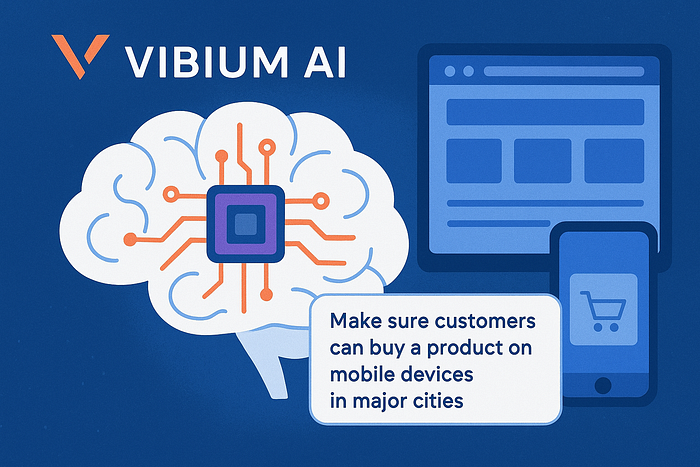 VIBIUM AI

Make sure customers can buy a product on mobile devices in major cities